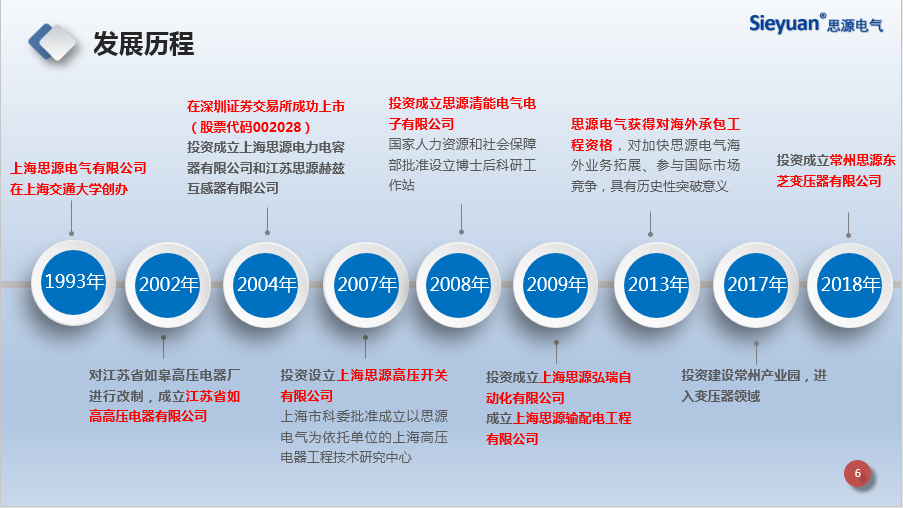 发展历程

Sieyuan® 思源电气

上海思源电气有限公司在上海交通大学创办

在深圳证券交易所成功上市（股票代码002028）
投资成立上海思源电力电容器有限公司和江苏思源赫兹互感器有限公司

投资成立思源清能电气电子有限公司
国家人力资源和社会保障部批准设立博士后科研工作站

思源电气获得对海外承包工程资格，对加快思源电气海外业务拓展、参与国际市场竞争，具有历史性突破意义

投资成立常州思源东芝变压器有限公司

1993年

2002年

2004年

2007年

2008年

2009年

2013年

2017年

2018年

对江苏省如皋高压电器厂进行改制，成立江苏省如高高压电器有限公司

投资设立上海思源高压开关有限公司
上海市科委批准成立以思源电气为依托单位的上海高压电器工程技术研究中心

投资成立上海思源弘瑞自动化有限公司
成立上海思源输配电工程有限公司

投资建设常州产业园，进入变压器领域

6